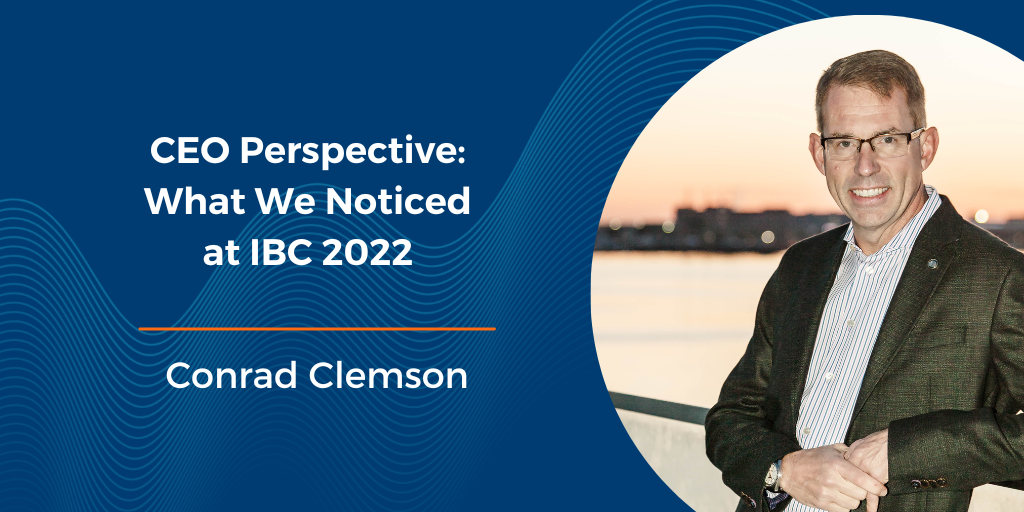 CEO Perspective: What We Noticed at IBC 2022

Conrad Clemson